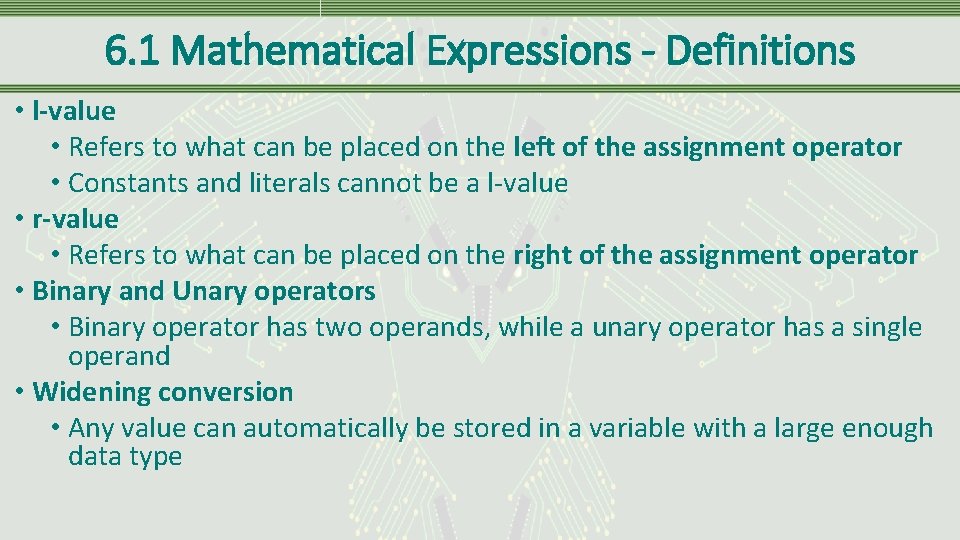 6.1 Mathematical Expressions - Definitions

• l-value
  • Refers to what can be placed on the left of the assignment operator
  • Constants and literals cannot be a l-value
• r-value
  • Refers to what can be placed on the right of the assignment operator
• Binary and Unary operators
  • Binary operator has two operands, while a unary operator has a single operand
• Widening conversion
  • Any value can automatically be stored in a variable with a large enough data type